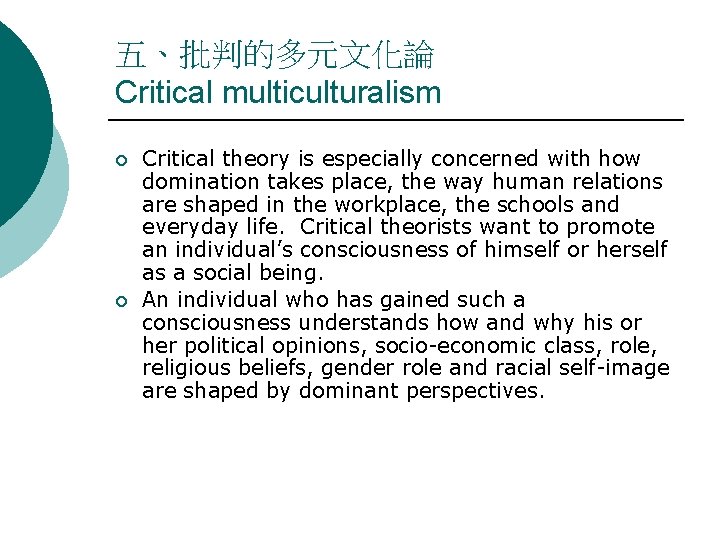 五、批判的多元文化論
Critical multiculturalism

Critical theory is especially concerned with how domination takes place, the way human relations are shaped in the workplace, the schools and everyday life. Critical theorists want to promote an individual's consciousness of himself or herself as a social being.

An individual who has gained such a consciousness understands how and why his or her political opinions, socio-economic class, role, religious beliefs, gender role and racial self-image are shaped by dominant perspectives.